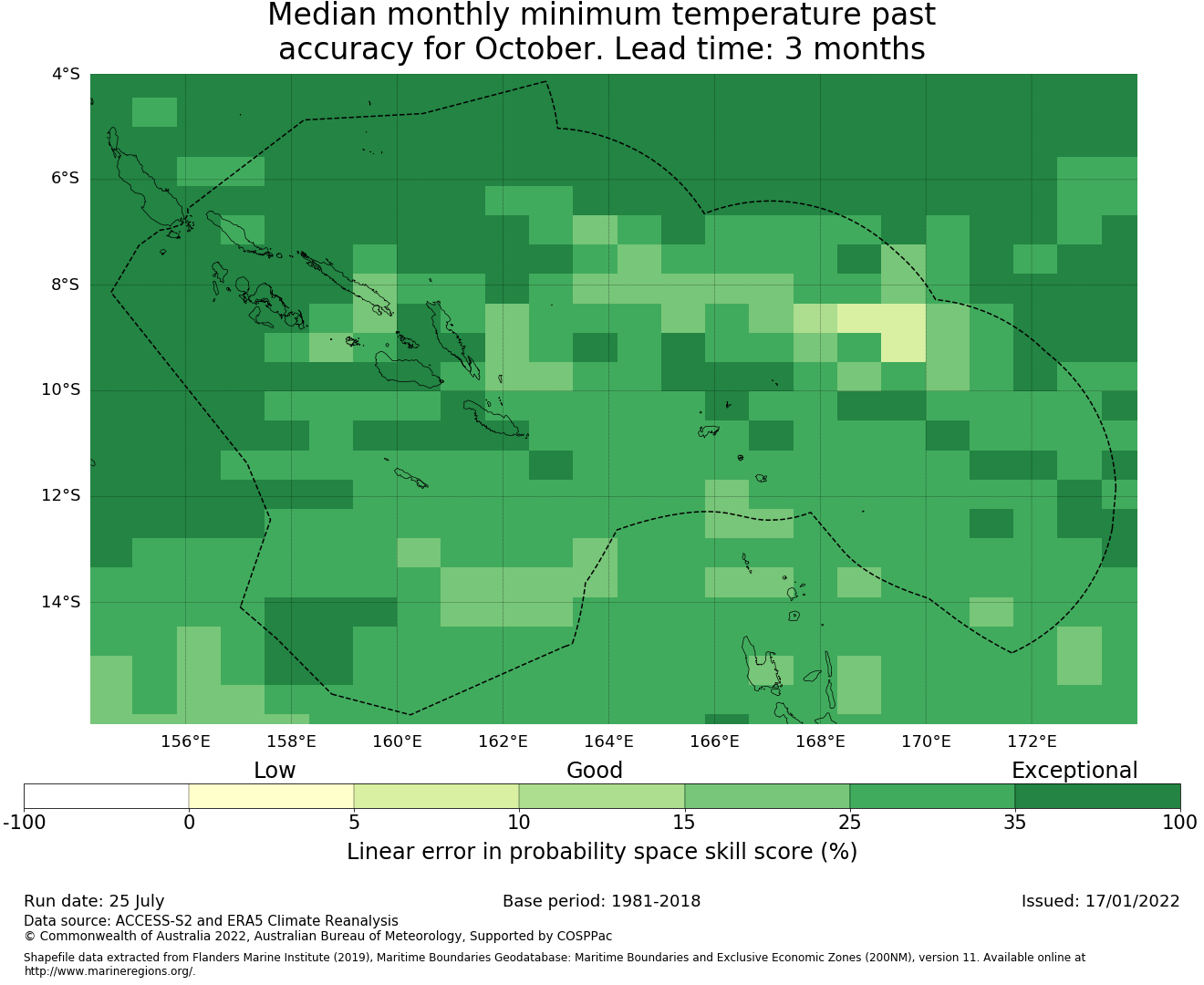 Median monthly minimum temperature past accuracy for October. Lead time: 3 months

4°S
6°S
8°S
10°S
12°S
14°S

156°E 158°E 160°E 162°E 164°E 166°E 168°E 170°E 172°E

Low Good Exceptional

-100 0 5 10 15 25 35 100

Linear error in probability space skill score (%)

Run date: 25 July
Base period: 1981-2018
Issued: 17/01/2022

Data source: ACCESS-S2 and ERA5 Climate Reanalysis
© Commonwealth of Australia 2022, Australian Bureau of Meteorology, Supported by COSPPac

Shapefile data extracted from Flanders Marine Institute (2019), Maritime Boundaries Geodatabase: Maritime Boundaries and Exclusive Economic Zones (200NM), version 11. Available online at http://www.marineregions.org/.